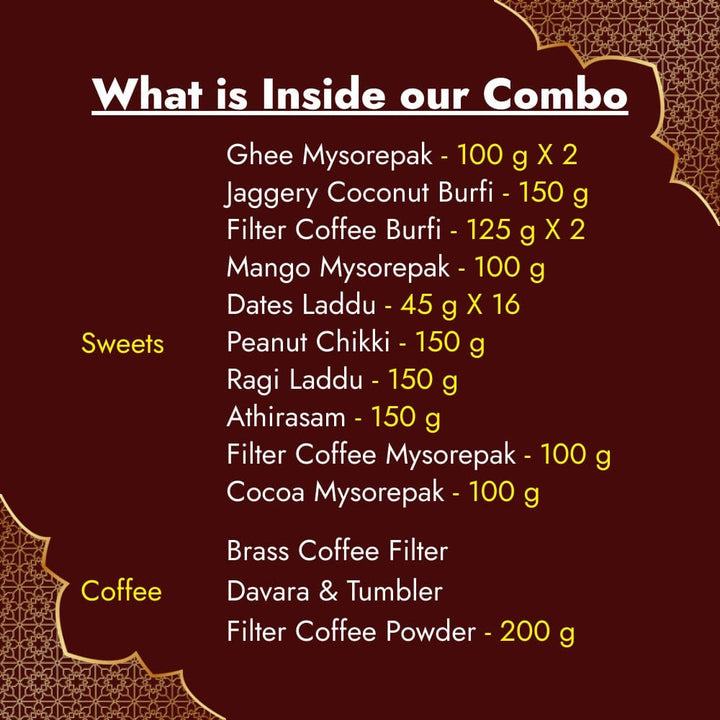 What is Inside our Combo

Sweets

Ghee Mysorepak - 100 g X 2
Jaggery Coconut Burfi - 150 g
Filter Coffee Burfi - 125 g X 2
Mango Mysorepak - 100 g
Dates Laddu - 45 g X 16
Peanut Chikki - 150 g
Ragi Laddu - 150 g
Athirasam - 150 g
Filter Coffee Mysorepak - 100 g
Cocoa Mysorepak - 100 g

Coffee

Brass Coffee Filter
Davara & Tumbler
Filter Coffee Powder - 200 g